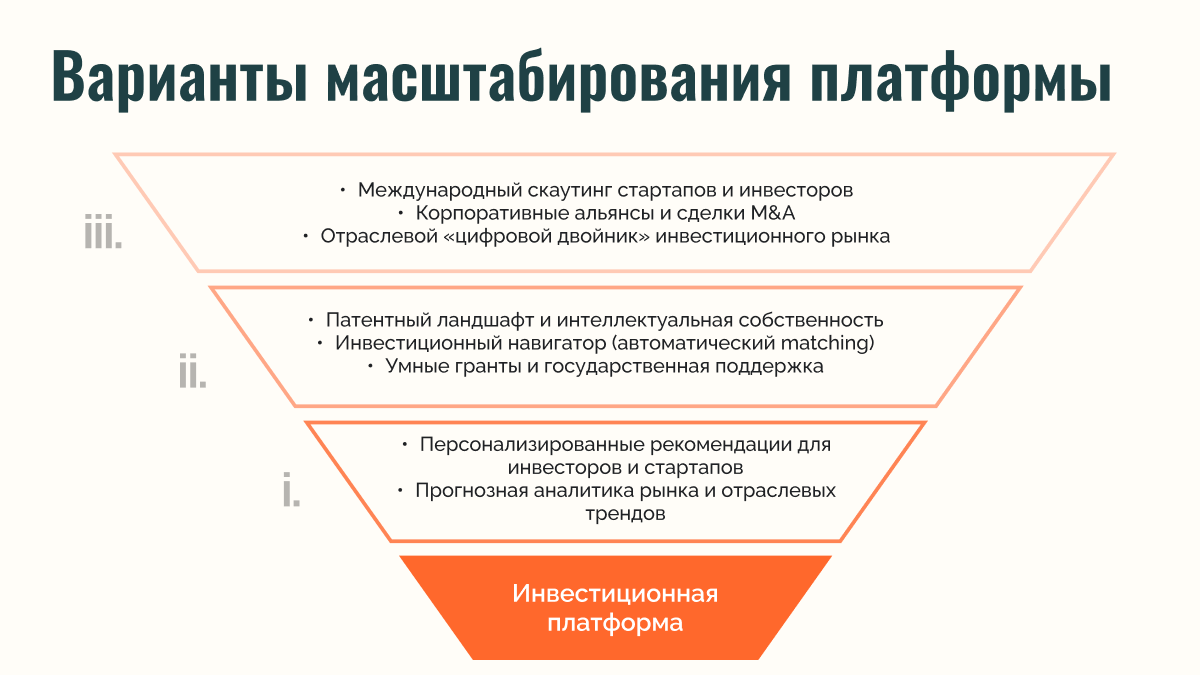 Варианты масштабирования платформы

iii.

• Международный скаутинг стартапов и инвесторов
• Корпоративные альянсы и сделки M&A
• Отраслевой «цифровой двойник» инвестиционного рынка

ii.

• Патентный ландшафт и интеллектуальная собственность
• Инвестиционный навигатор (автоматический matching)
• Умные гранты и государственная поддержка

i.

• Персонализированные рекомендации для инвесторов и стартапов
• Прогнозная аналитика рынка и отраслевых трендов

Инвестиционная платформа